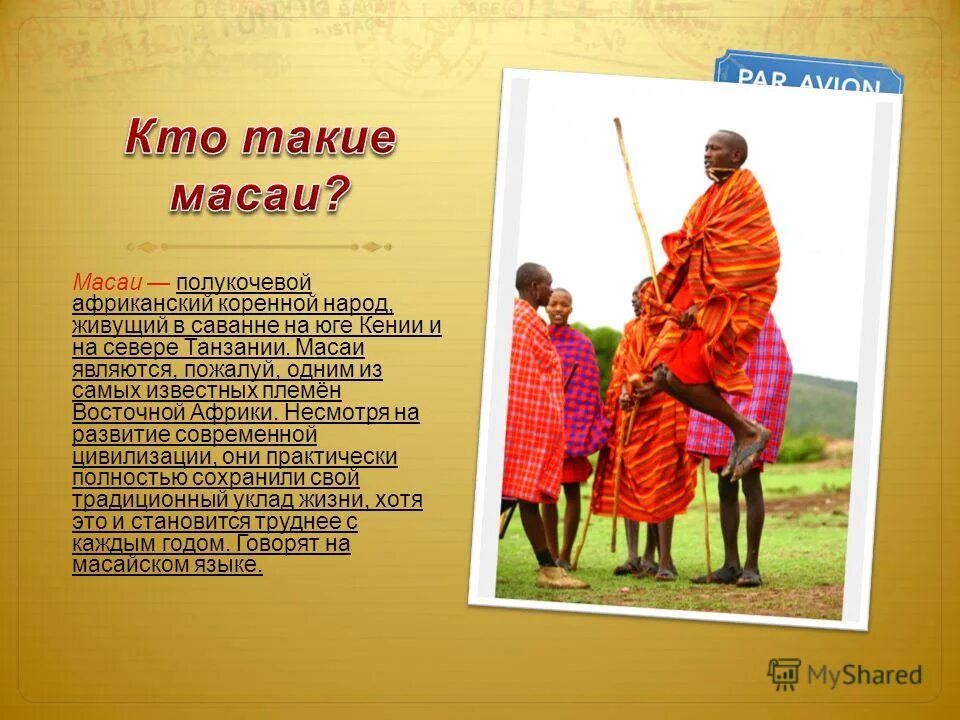 PAR AVION

Кто такие масаи?

Масаи — полукочевой африканский коренной народ, живущий в саванне на юге Кении и на севере Танзании. Масаи являются, пожалуй, одним из самых известных племён Восточной Африки. Несмотря на развитие современной цивилизации, они практически полностью сохранили свой традиционный уклад жизни, хотя это и становится труднее с каждым годом. Говорят на масайском языке.

MyShared